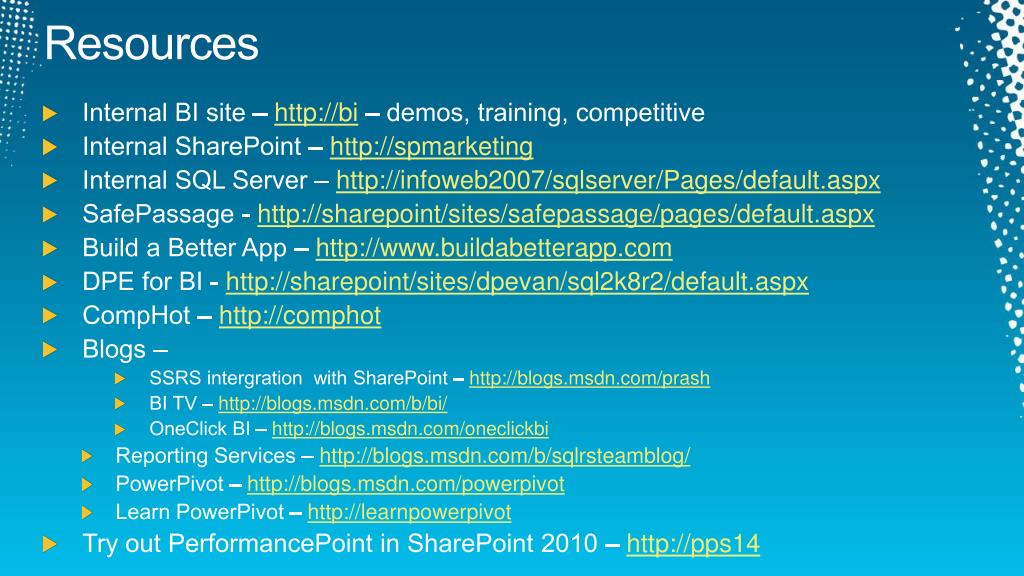 Resources

Internal BI site – http://bi – demos, training, competitive
Internal SharePoint – http://spmarketing
Internal SQL Server – http://infoweb2007/sqlserver/Pages/default.aspx
SafePassage - http://sharepoint/sites/safepassage/pages/default.aspx
Build a Better App – http://www.buildabetterapp.com
DPE for BI - http://sharepoint/sites/dpevan/sql2k8r2/default.aspx
CompHot – http://comphot
Blogs –
SSRS intergration with SharePoint – http://blogs.msdn.com/prash
BI TV – http://blogs.msdn.com/b/bi/
OneClick BI – http://blogs.msdn.com/oneclickbi
Reporting Services – http://blogs.msdn.com/b/sqlrsteamblog/
PowerPivot – http://blogs.msdn.com/powerpivot
Learn PowerPivot – http://learnpowerpivot
Try out PerformancePoint in SharePoint 2010 – http://pps14